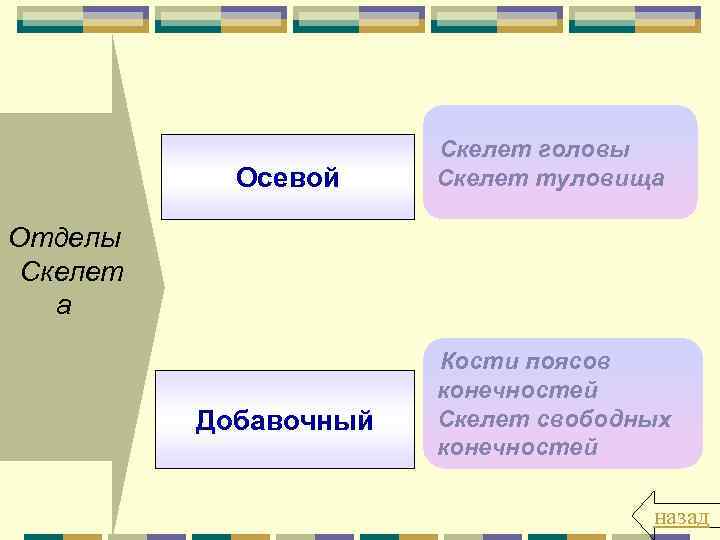 Отделы Скелет а

Осевой

Скелет головы
Скелет туловища

Добавочный

Кости поясов конечностей
Скелет свободных конечностей

назад